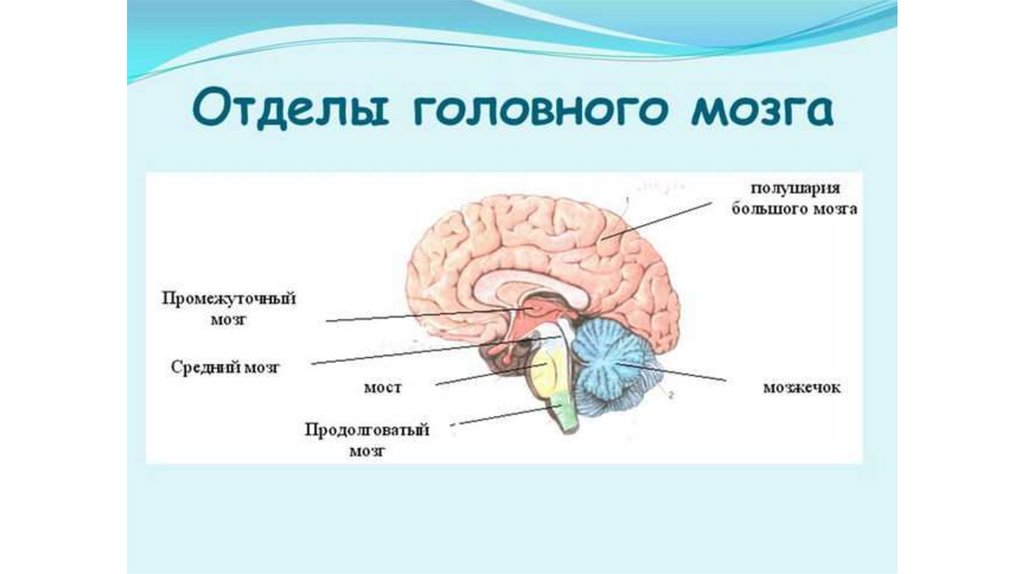 Отделы головного мозга

полушария большого мозга

Промежуточный мозг

Средний мозг

мост

мозжечок

Продолговатый мозг